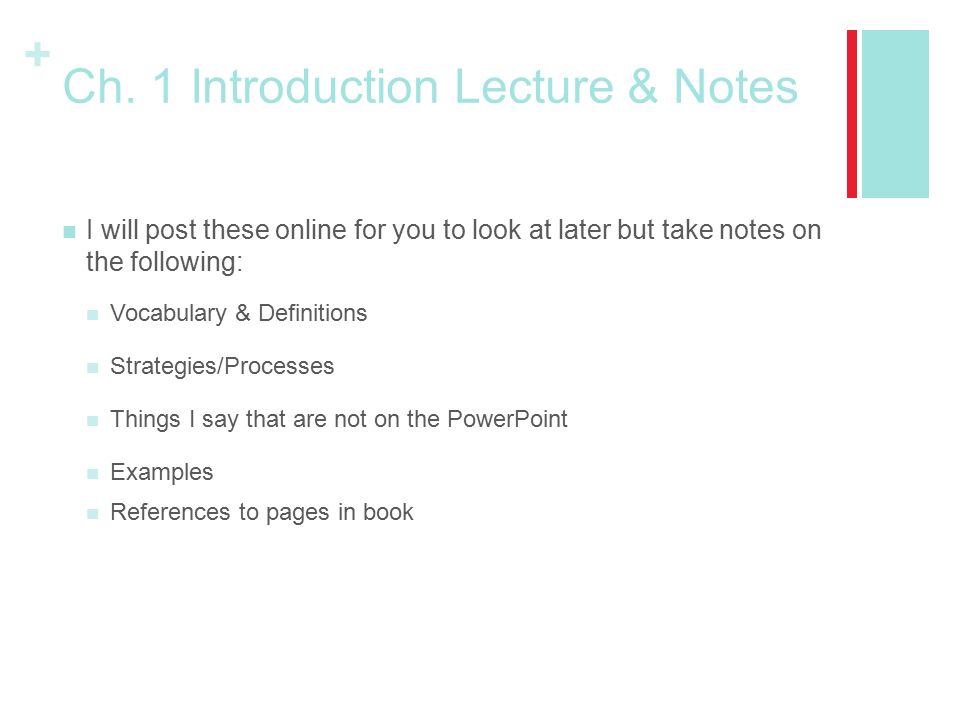 +
Ch. 1 Introduction Lecture & Notes

I will post these online for you to look at later but take notes on the following:

Vocabulary & Definitions

Strategies/Processes

Things I say that are not on the PowerPoint

Examples

References to pages in book